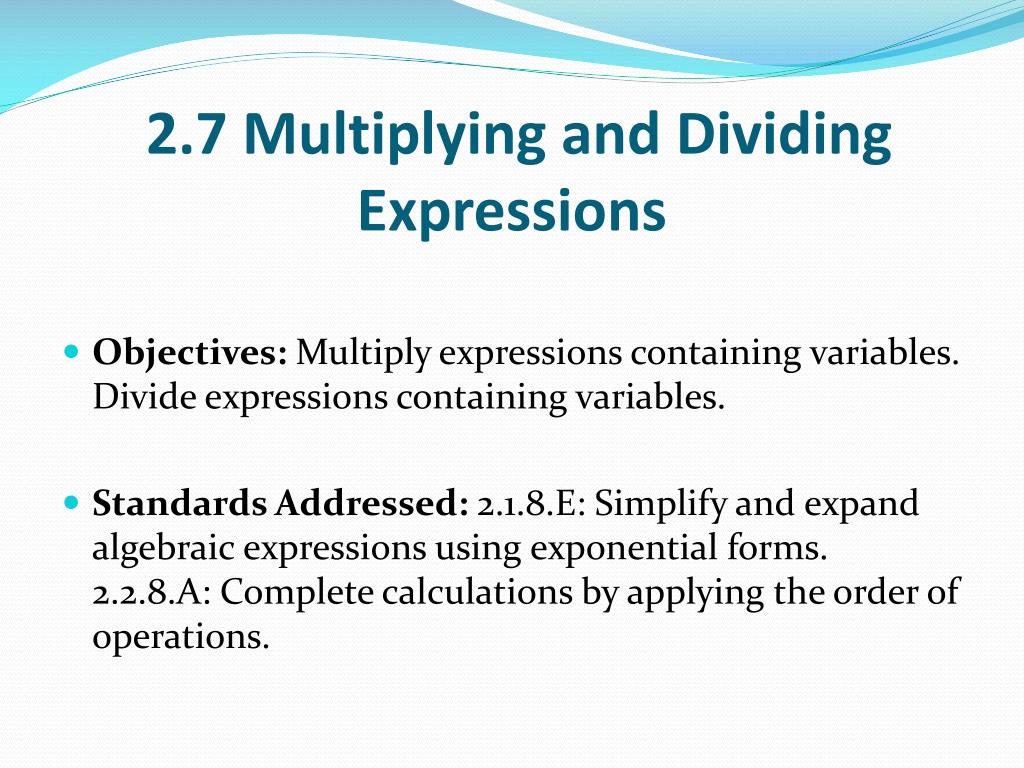 2.7 Multiplying and Dividing Expressions

Objectives: Multiply expressions containing variables. Divide expressions containing variables.

Standards Addressed: 2.1.8.E: Simplify and expand algebraic expressions using exponential forms. 2.2.8.A: Complete calculations by applying the order of operations.